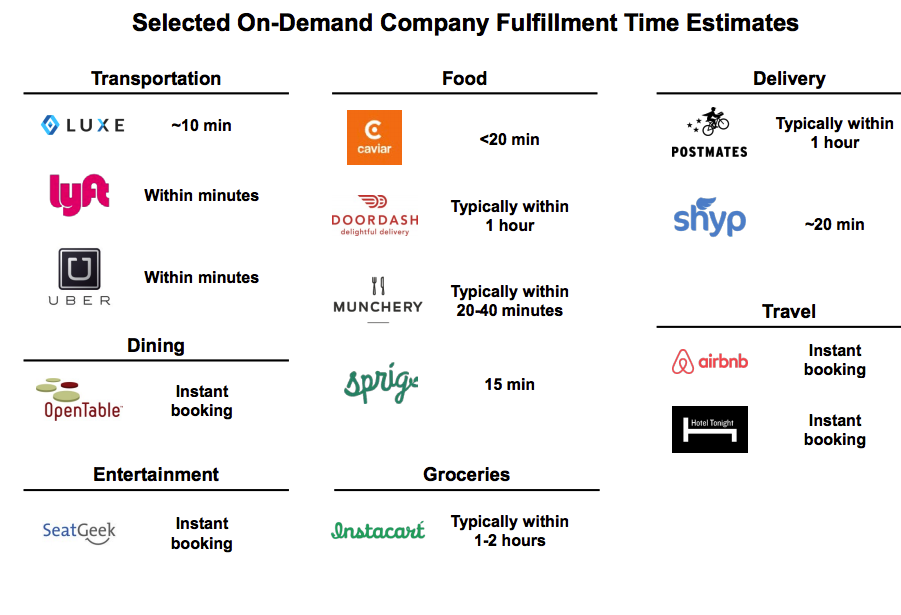 Selected On-Demand Company Fulfillment Time Estimates

Transportation

LUXE ~10 min

lyft Within minutes

UBER Within minutes

Dining

OpenTable Instant booking

Entertainment

SeatGeek Instant booking

Food

caviar <20 min

DOORDASH delightful delivery Typically within 1 hour

MUNCHERY Typically within 20-40 minutes

sprig 15 min

Groceries

Instacart Typically within 1-2 hours

Delivery

POSTMATES Typically within 1 hour

shyp ~20 min

Travel

airbnb Instant booking

Hotel Tonight Instant booking